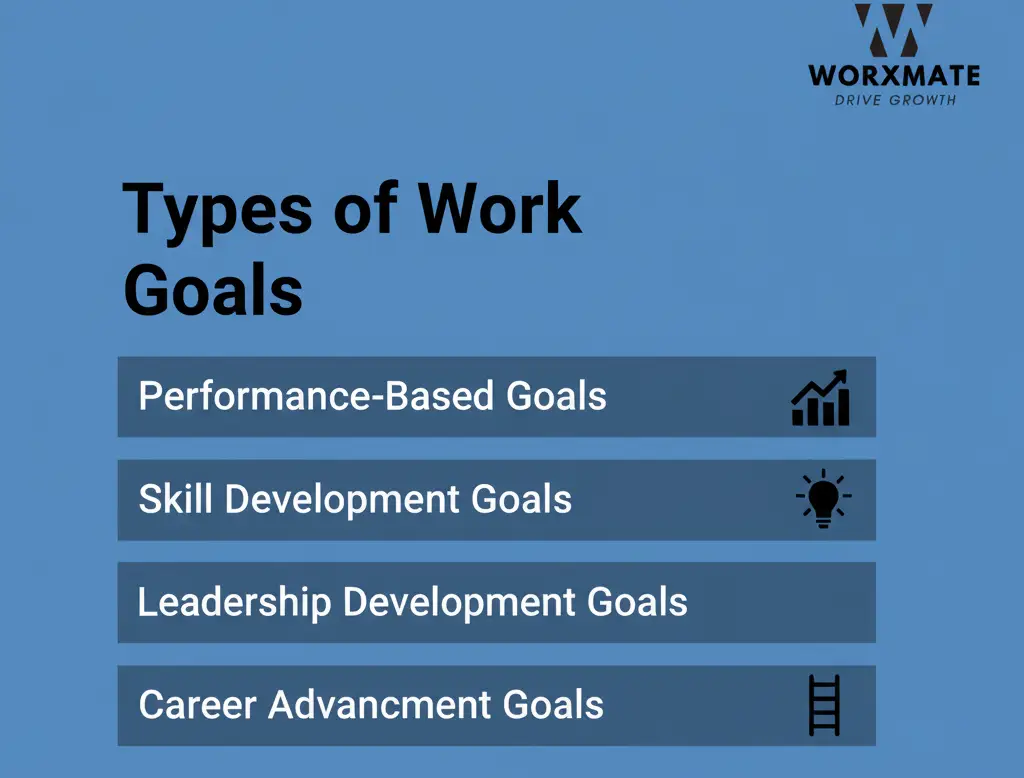 WORXMATE
DRIVE GROWTH

Types of Work Goals

Performance-Based Goals

Skill Development Goals

Leadership Development Goals

Career Advancment Goals